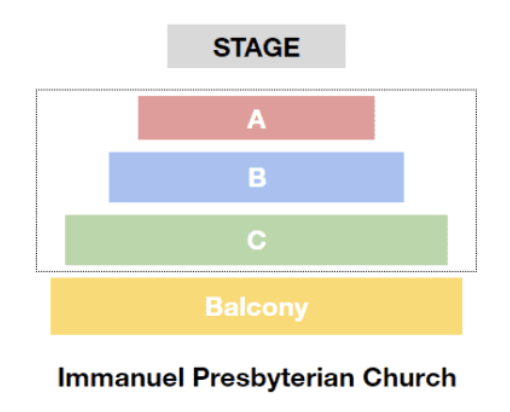 STAGE

A

B

C

Balcony

Immanuel Presbyterian Church